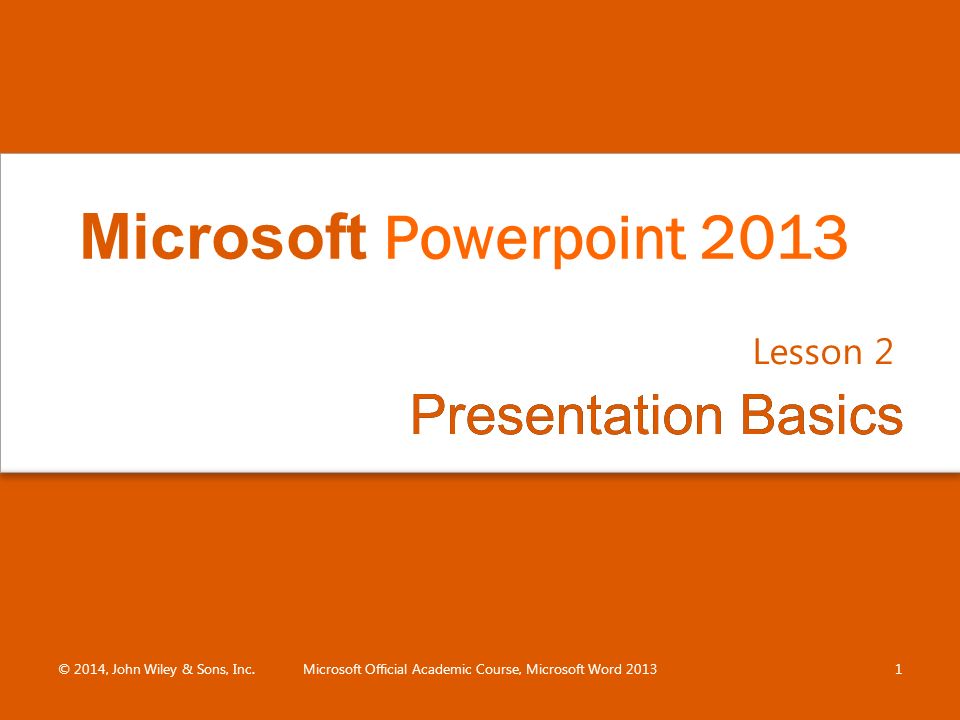 Microsoft Powerpoint 2013

Lesson 2

Presentation Basics

© 2014, John Wiley & Sons, Inc.

Microsoft Official Academic Course, Microsoft Word 2013

1